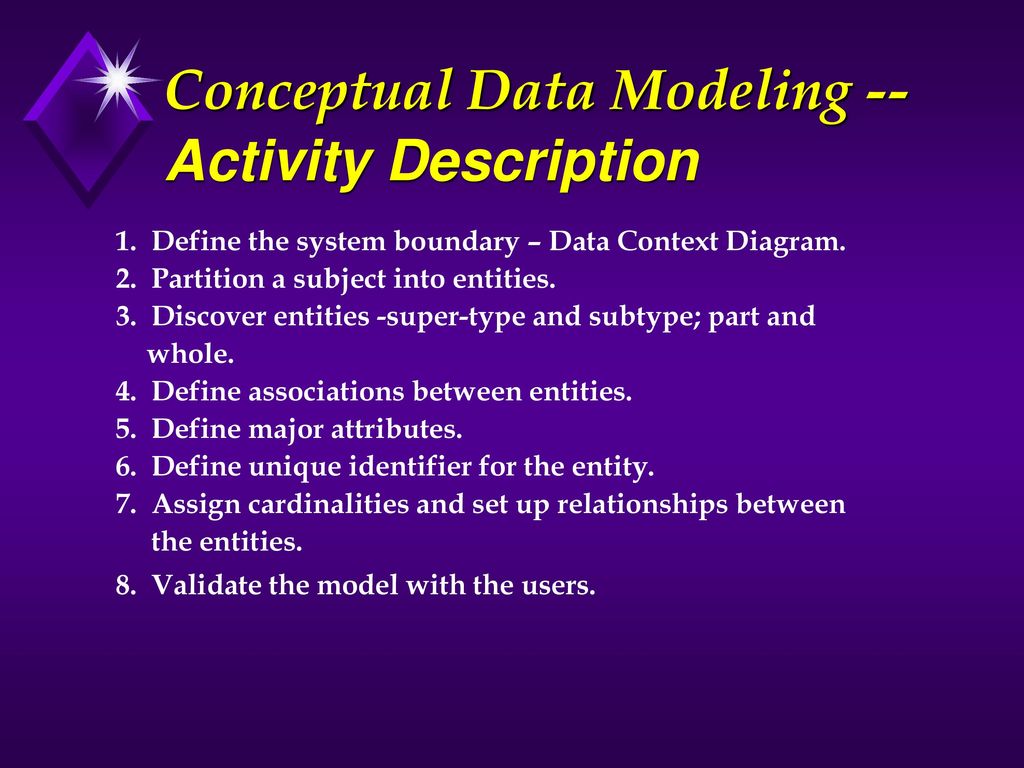 Conceptual Data Modeling -- Activity Description

1. Define the system boundary – Data Context Diagram.
2. Partition a subject into entities.
3. Discover entities -super-type and subtype; part and whole.
4. Define associations between entities.
5. Define major attributes.
6. Define unique identifier for the entity.
7. Assign cardinalities and set up relationships between the entities.
8. Validate the model with the users.